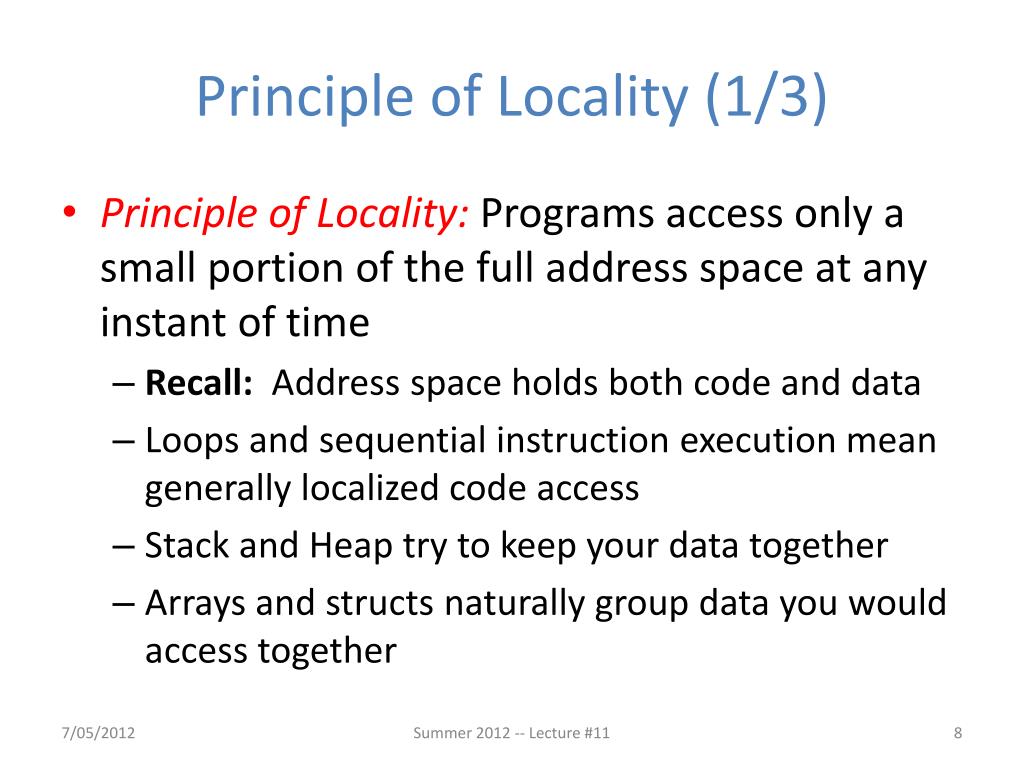 Principle of Locality (1/3)

• Principle of Locality: Programs access only a small portion of the full address space at any instant of time

– Recall: Address space holds both code and data

– Loops and sequential instruction execution mean generally localized code access

– Stack and Heap try to keep your data together

– Arrays and structs naturally group data you would access together

7/05/2012

Summer 2012 -- Lecture #11

8